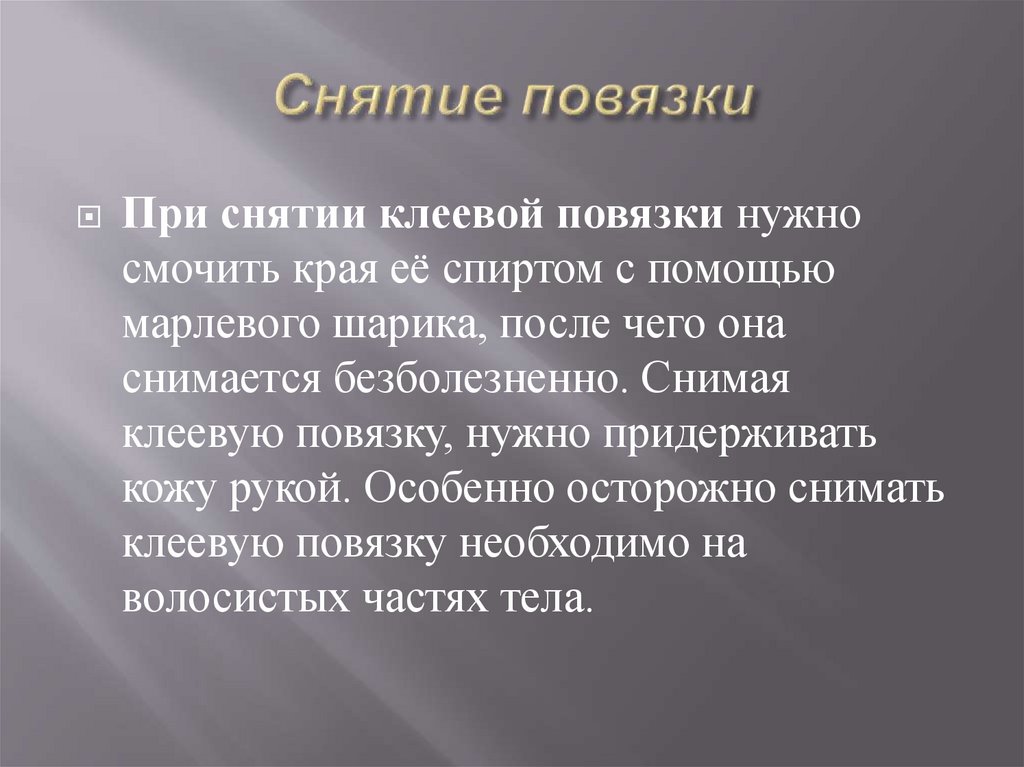 Снятие повязки

При снятии клеевой повязки нужно смочить края её спиртом с помощью марлевого шарика, после чего она снимается безболезненно. Снимая клеевую повязку, нужно придерживать кожу рукой. Особенно осторожно снимать клеевую повязку необходимо на волосистых частях тела.